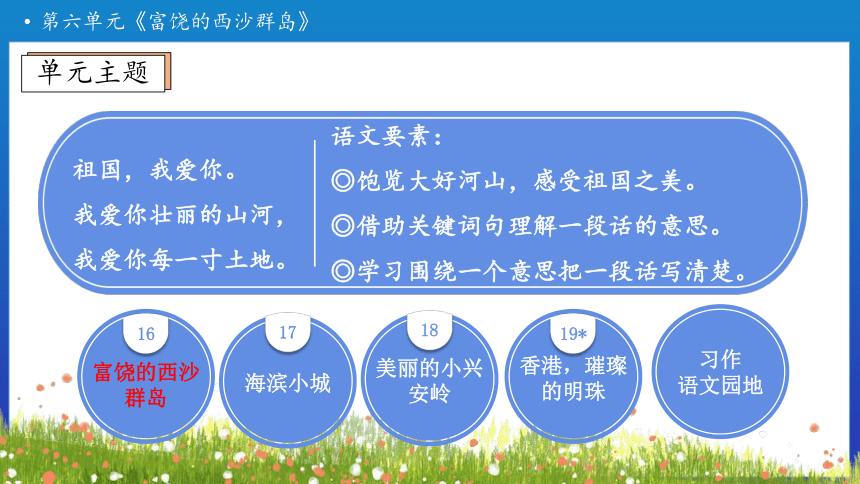 • 第六单元《富饶的西沙群岛》

单元主题

祖国，我爱你。
我爱你壮丽的山河，
我爱你每一寸土地。

语文要素：
◎饱览大好河山，感受祖国之美。
◎借助关键词句理解一段话的意思。
◎学习围绕一个意思把一段话写清楚。

16
富饶的西沙群岛

17
海滨小城

18
美丽的小兴安岭

19*
香港，璀璨的明珠

习作
语文园地